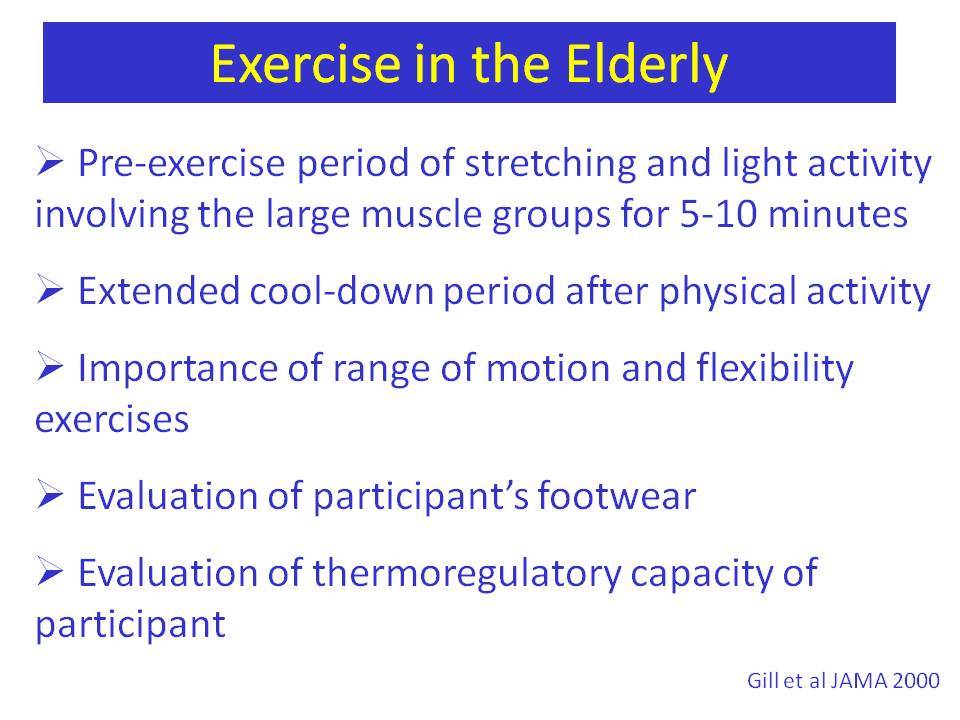 Exercise in the Elderly

➢ Pre-exercise period of stretching and light activity involving the large muscle groups for 5-10 minutes

➢ Extended cool-down period after physical activity

➢ Importance of range of motion and flexibility exercises

➢ Evaluation of participant's footwear

➢ Evaluation of thermoregulatory capacity of participant

Gill et al JAMA 2000